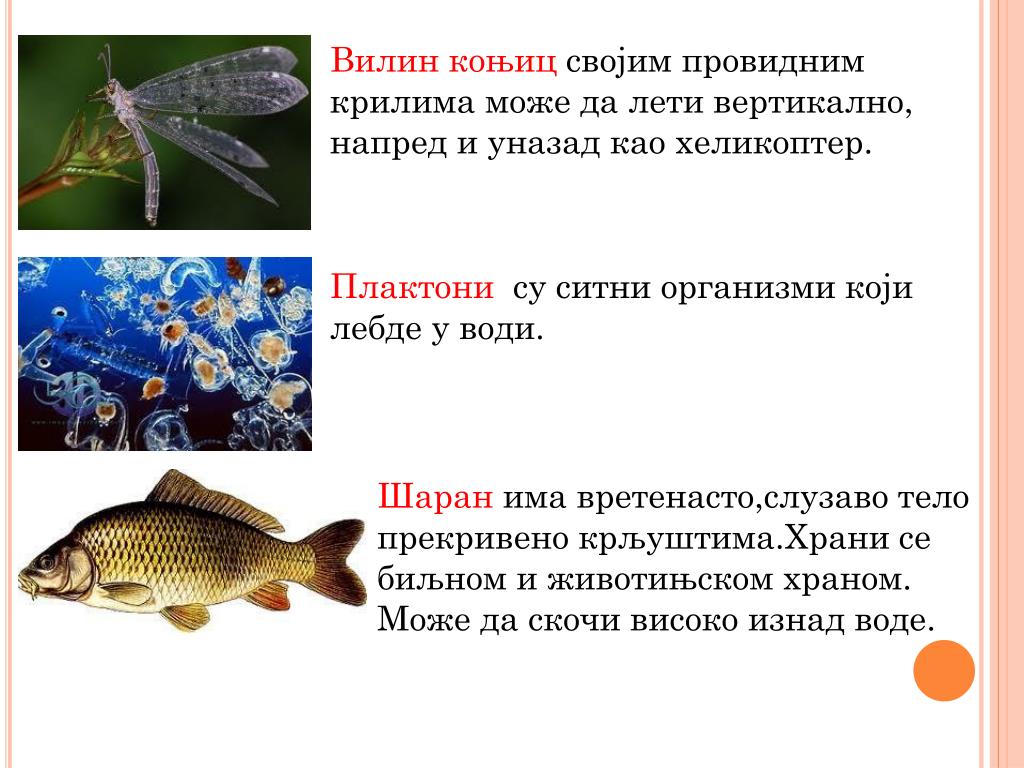 Вилин коњиц својим провидним крилима може да лети вертикално, напред и уназад као хеликоптер.

Плактони  су ситни организми који лебде у води.

Шаран има вретенасто,слузаво тело прекривено крљуштима.Храни се биљном и животињском храном. Може да скочи високо изнад воде.